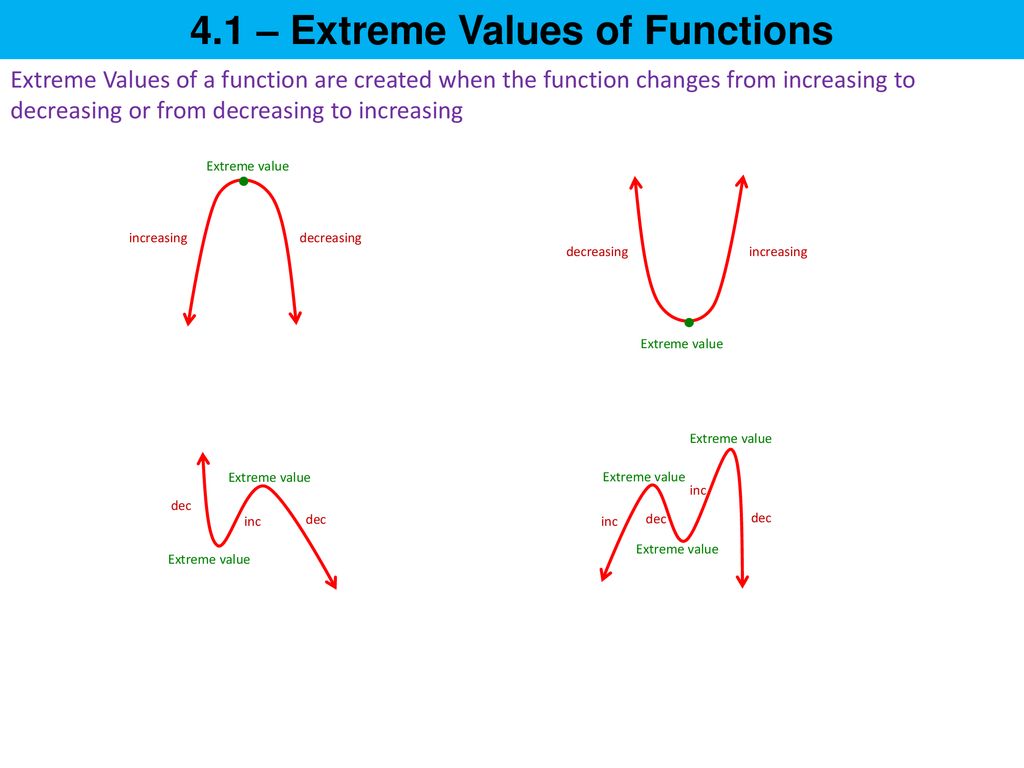 4.1 – Extreme Values of Functions

Extreme Values of a function are created when the function changes from increasing to decreasing or from decreasing to increasing

Extreme value

increasing

decreasing

decreasing

increasing

Extreme value

Extreme value

dec

inc

dec

Extreme value

Extreme value

Extreme value

inc

inc

dec

dec

Extreme value